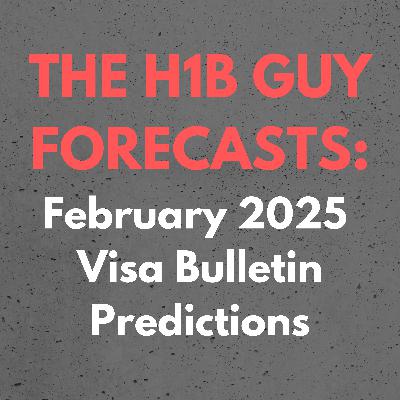 THE H1B GUY FORECASTS:

February 2025 Visa Bulletin Predictions